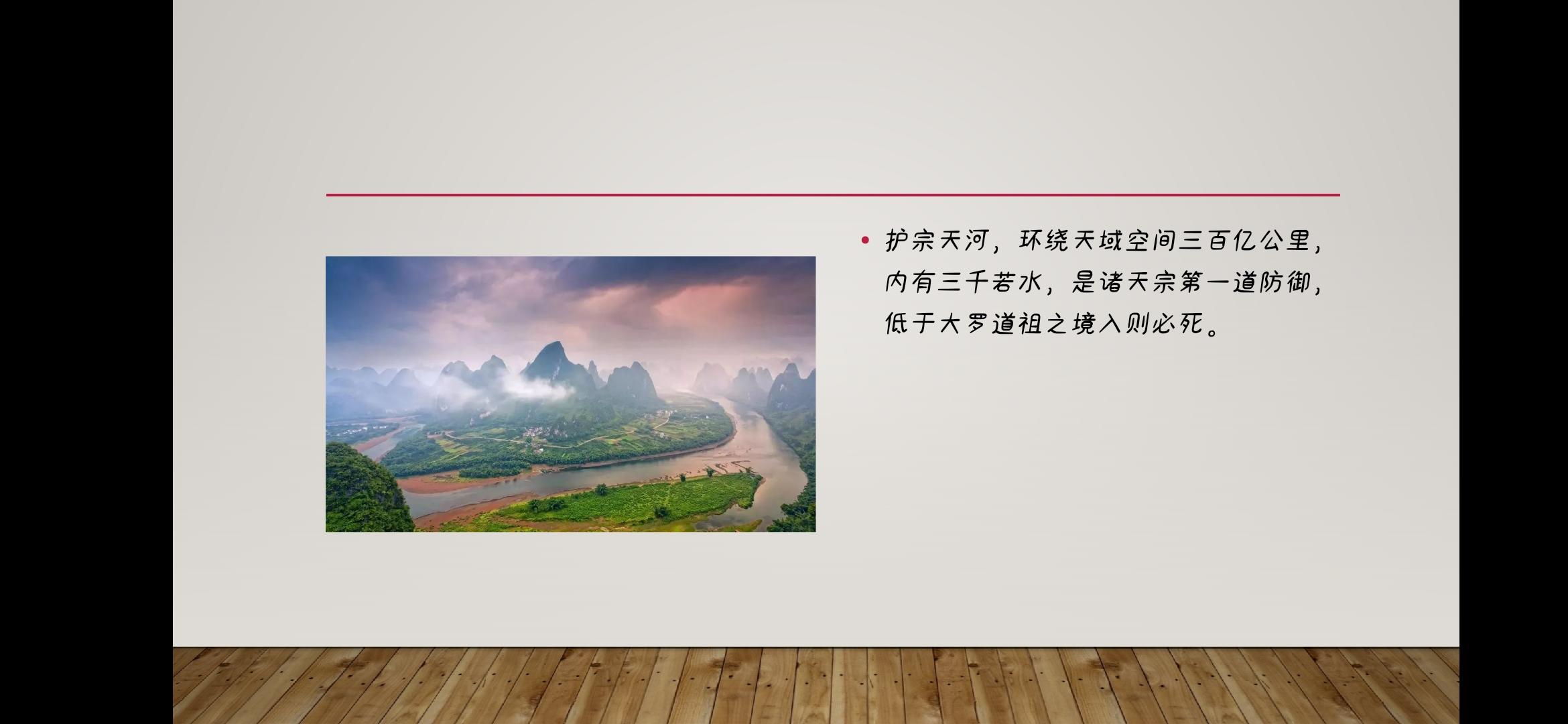 • 护宗天河，环绕天域空间三百亿公里，内有三千若水，是诸天宗第一道防御，低于大罗道祖之境入则必死。